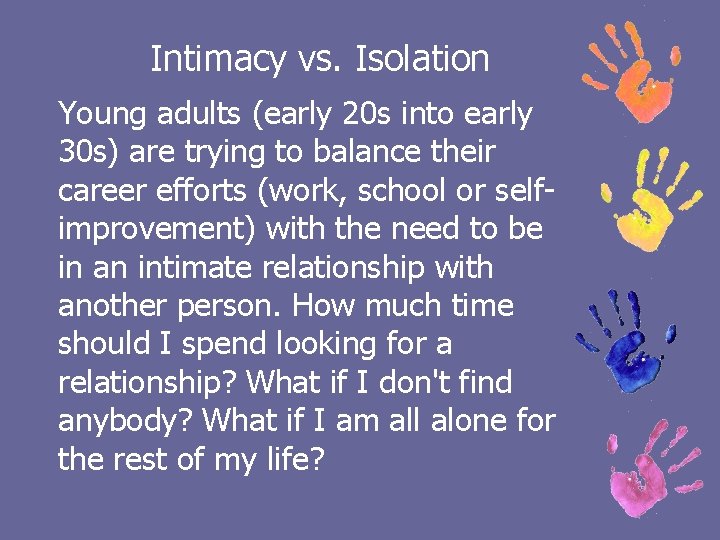 Intimacy vs. Isolation

Young adults (early 20s into early 30s) are trying to balance their career efforts (work, school or self-improvement) with the need to be in an intimate relationship with another person. How much time should I spend looking for a relationship? What if I don't find anybody? What if I am all alone for the rest of my life?